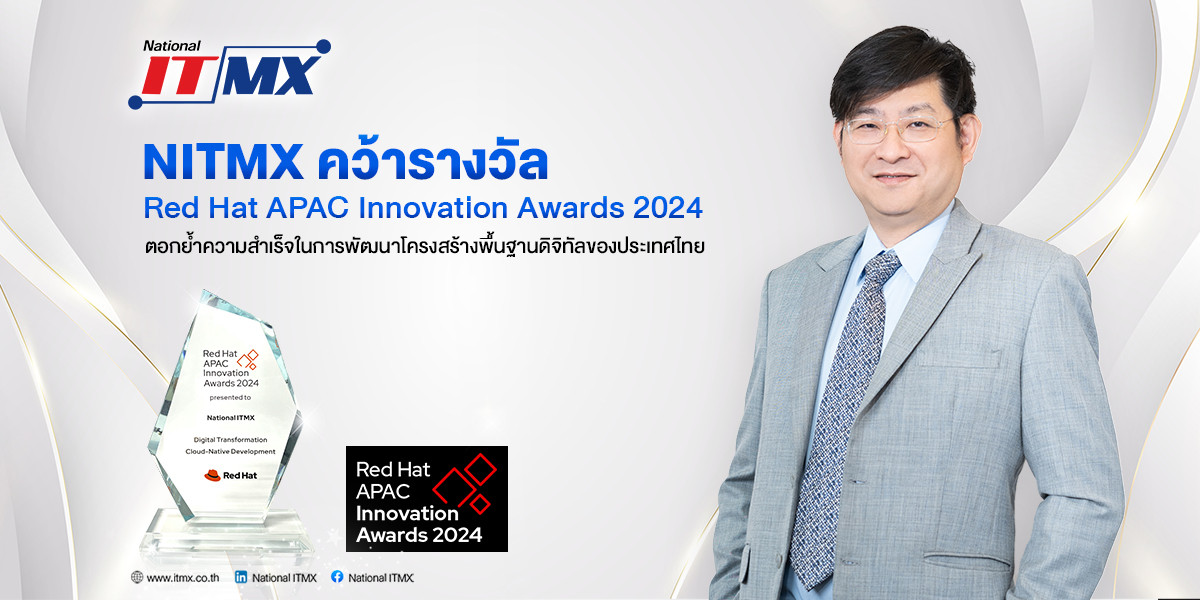 National ITMX

NITMX คว้ารางวัล
Red Hat APAC Innovation Awards 2024
ตอกย้ำความสำเร็จในการพัฒนาโครงสร้างพื้นฐานดิจิทัลของประเทศไทย

Red Hat APAC Innovation Awards 2024
presented to
National ITMX
Digital Transformation
Cloud-Native Development
Red Hat

Red Hat APAC Innovation Awards 2024

www.itmx.co.th National ITMX National ITMX